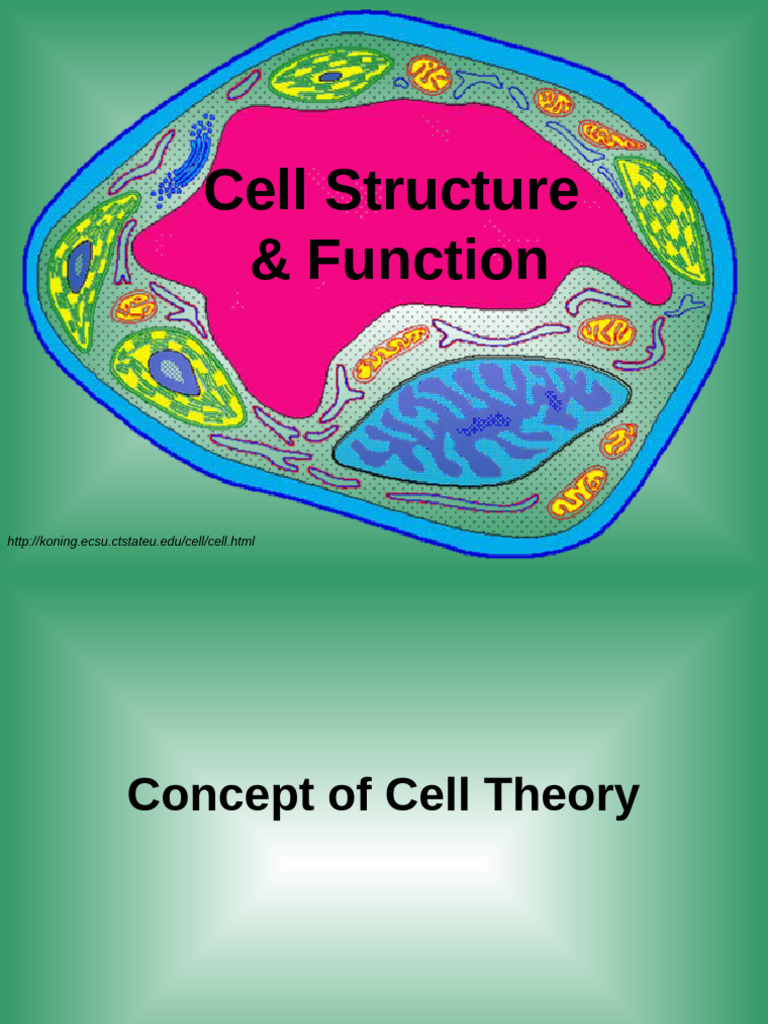 Cell Structure & Function

http://koning.ecsu.ctstateu.edu/cell/cell.html

Concept of Cell Theory